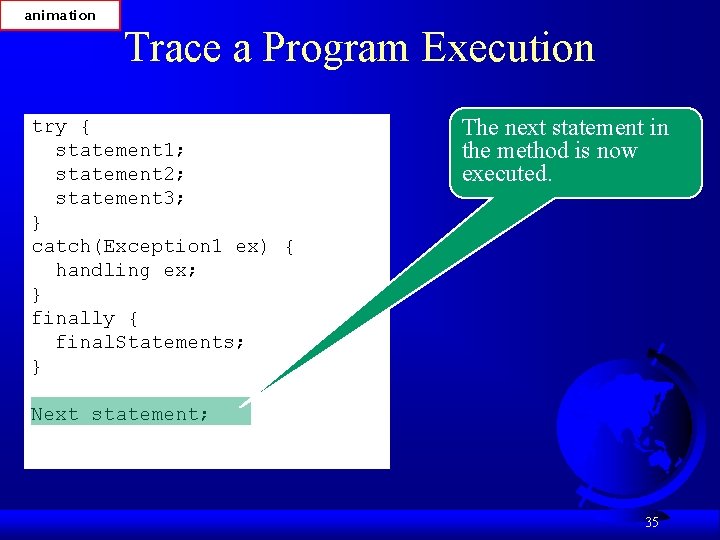 animation

Trace a Program Execution

try {
  statement1;
  statement2;
  statement3;
}
catch(Exception1 ex) {
  handling ex;
}
finally {
  finalStatements;
}

Next statement;

The next statement in the method is now executed.

35